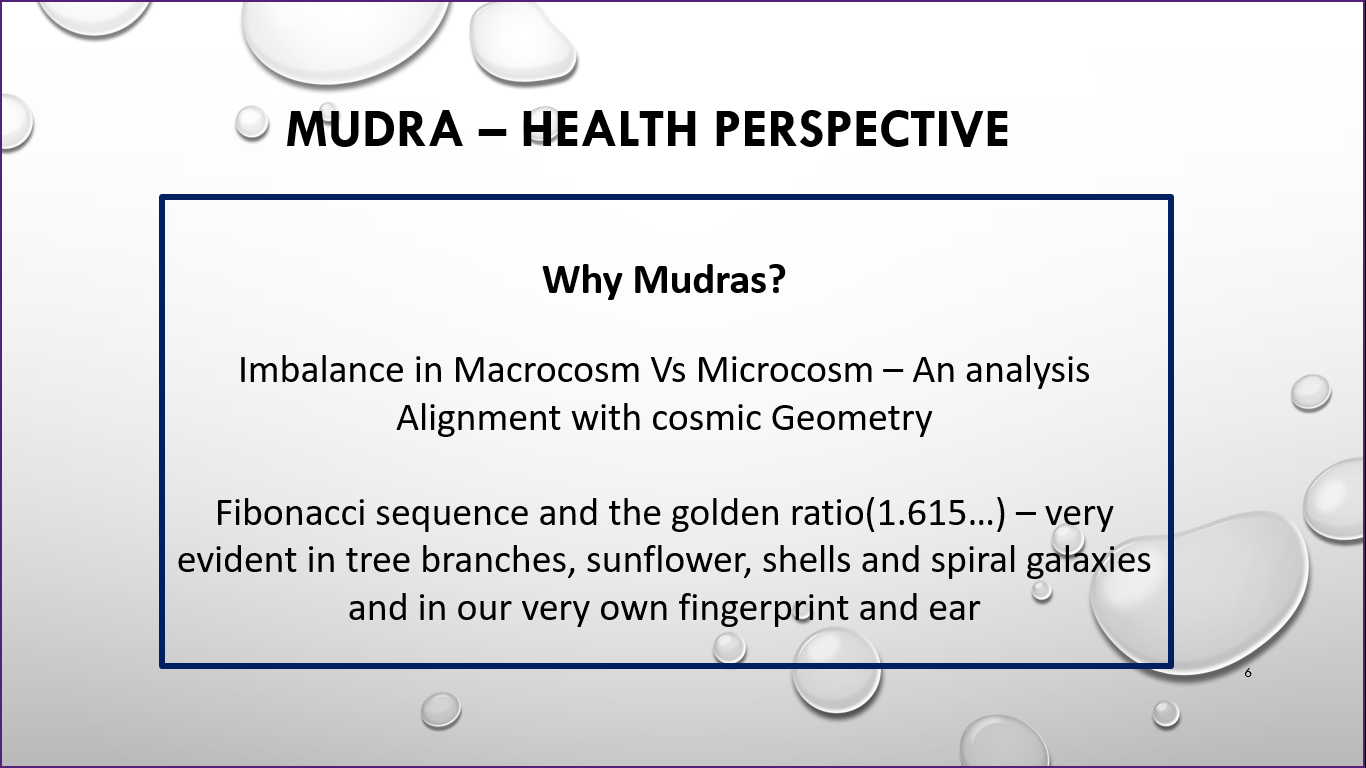 MUDRA – HEALTH PERSPECTIVE

Why Mudras?

Imbalance in Macrocosm Vs Microcosm – An analysis
Alignment with cosmic Geometry

Fibonacci sequence and the golden ratio(1.615…) – very evident in tree branches, sunflower, shells and spiral galaxies and in our very own fingerprint and ear

6